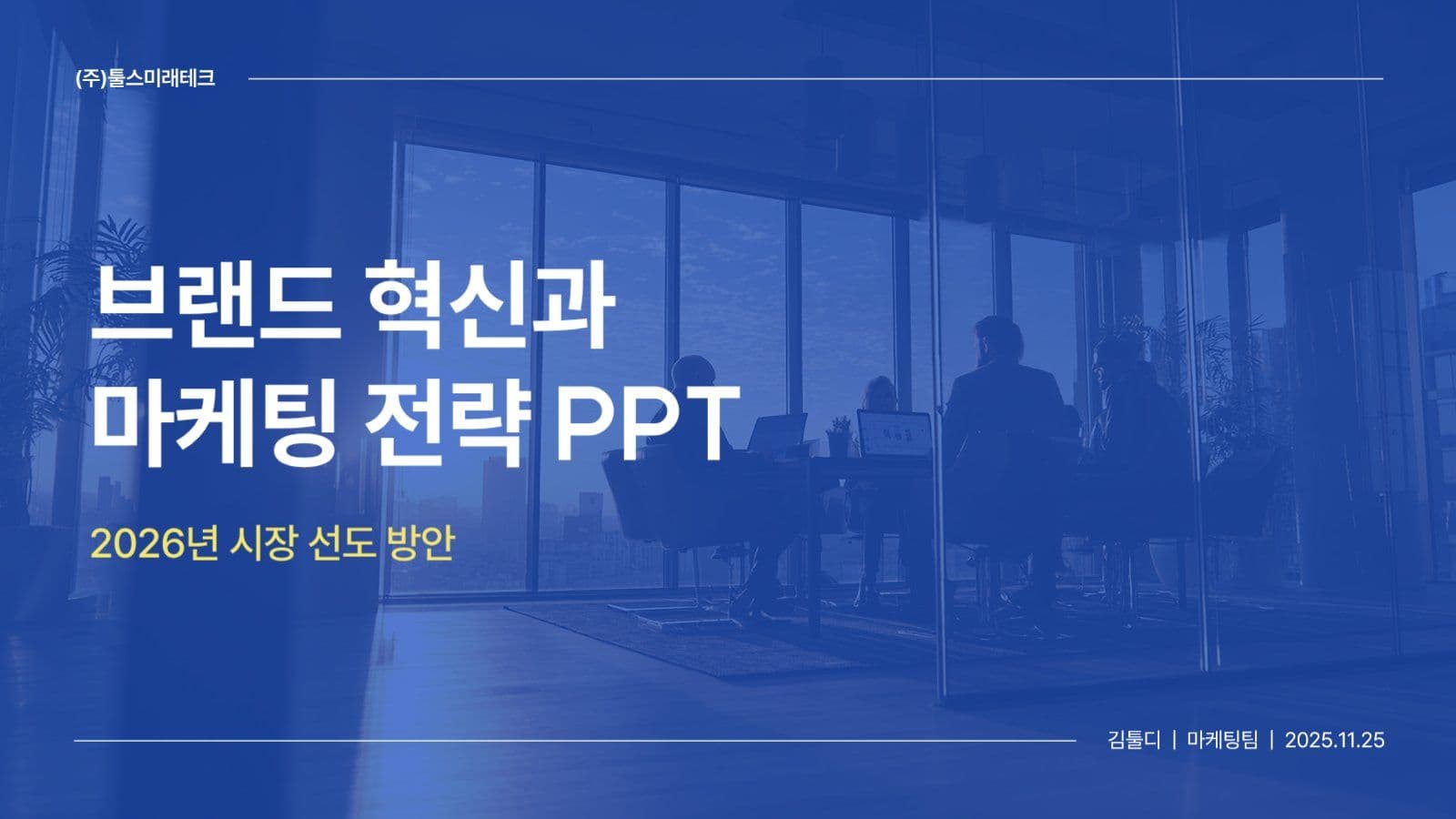 (주)툴스미래테크

브랜드 혁신과
마케팅 전략 PPT

2026년 시장 선도 방안

김툴디 | 마케팅팀 | 2025.11.25